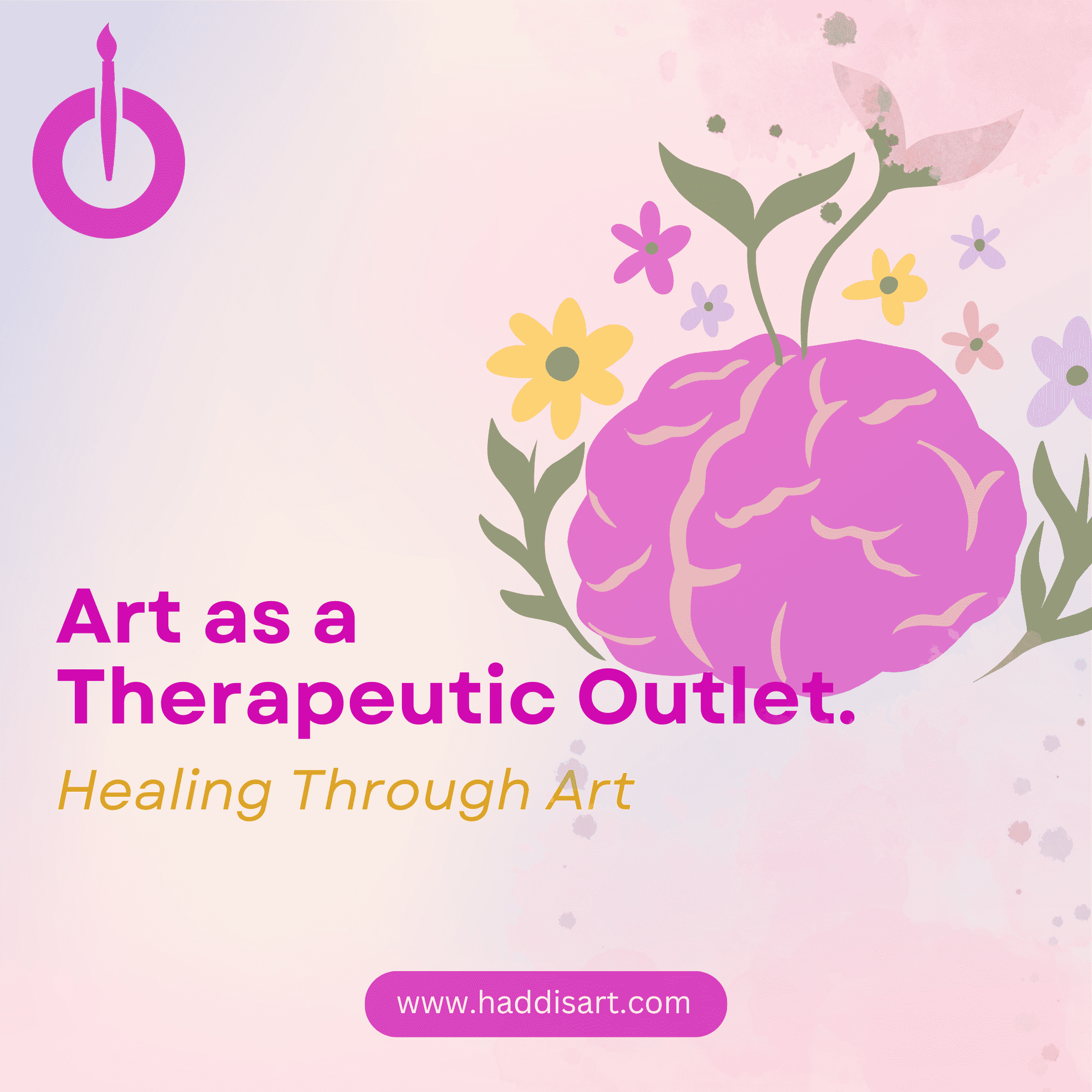 Art as a Therapeutic Outlet.

Healing Through Art

www.haddisart.com